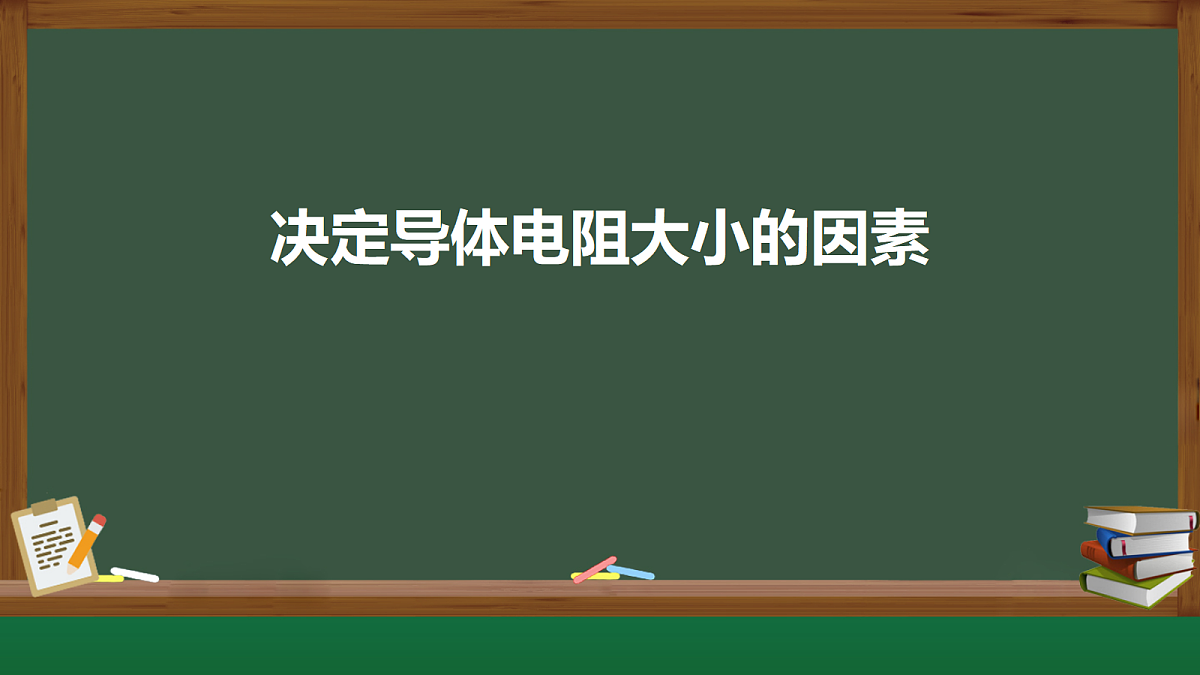 决定导体电阻大小的因素